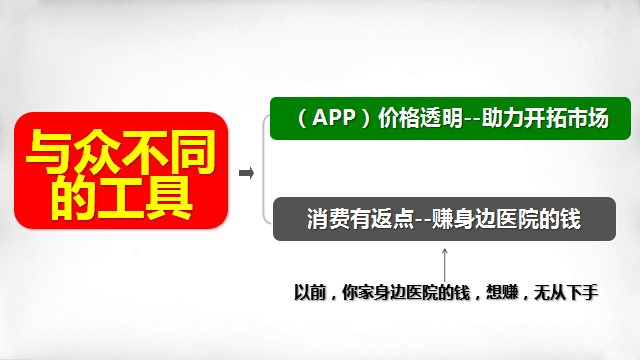 与众不同的工具

（APP）价格透明--助力开拓市场

消费有返点--赚身边医院的钱

以前，你家身边医院的钱，想赚，无从下手